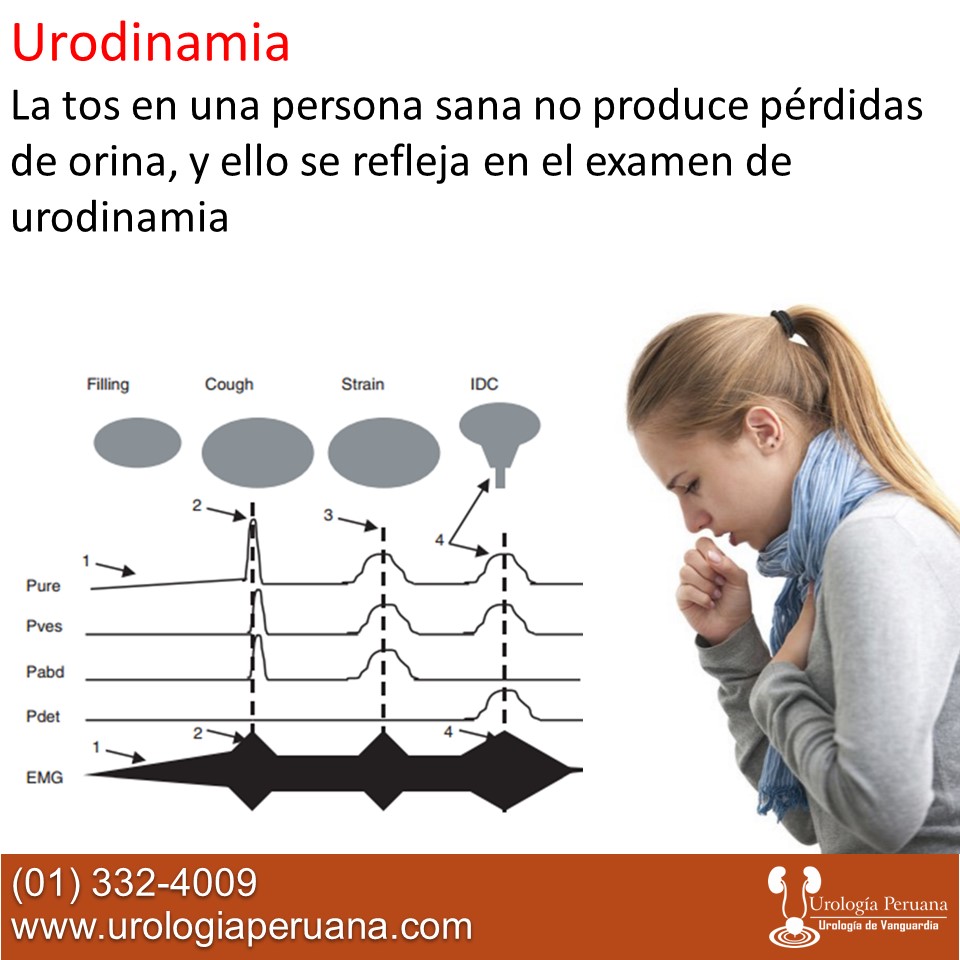 Urodinamia

La tos en una persona sana no produce pérdidas de orina, y ello se refleja en el examen de urodinamia

Filling
Cough
Strain
IDC

2
3
4
1
Pure
Pves
Pabd
Pdet
2
4
1
EMG

(01) 332-4009
www.urologiaperuana.com

Urología Peruana
Urología de Vanguardia